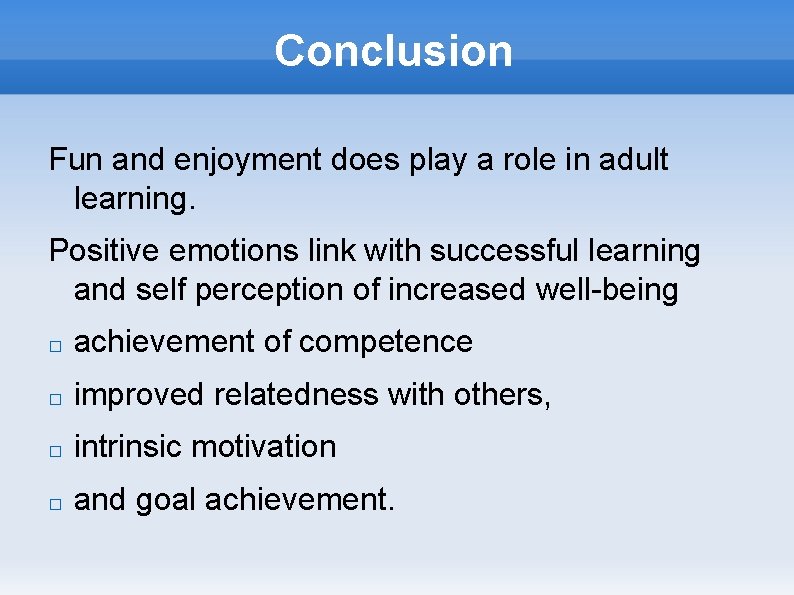 Conclusion

Fun and enjoyment does play a role in adult learning.

Positive emotions link with successful learning and self perception of increased well-being

□ achievement of competence

□ improved relatedness with others,

□ intrinsic motivation

□ and goal achievement.